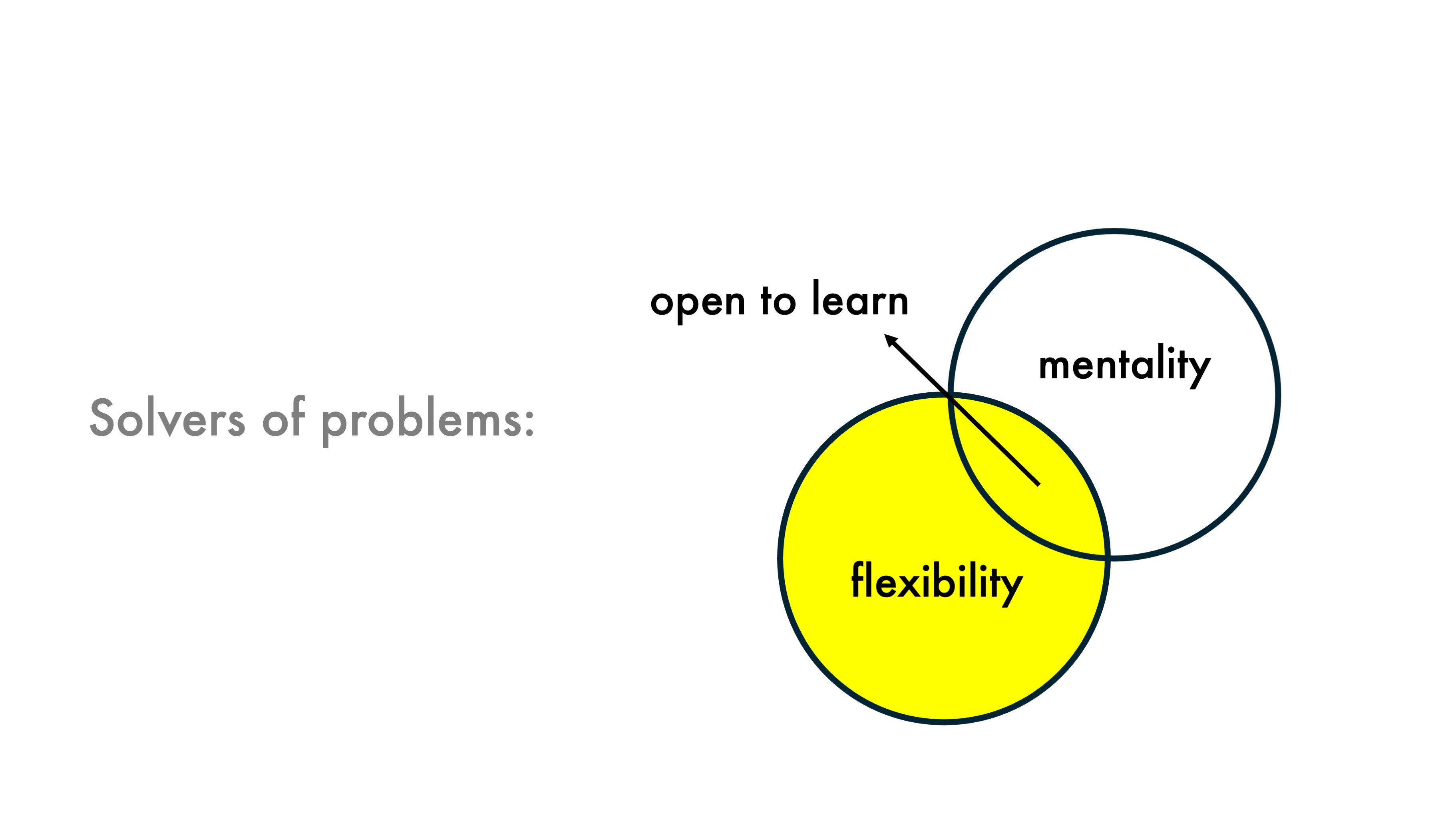 Solvers of problems:

open to learn

mentality

flexibility